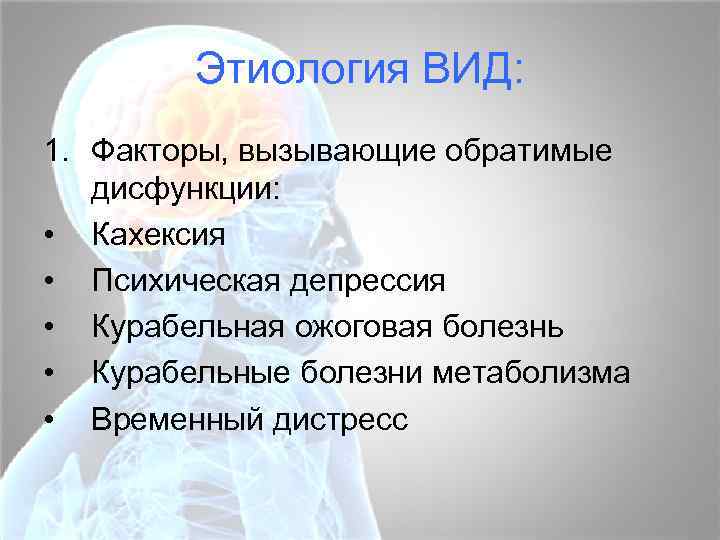 Этиология ВИД:

1. Факторы, вызывающие обратимые дисфункции:
• Кахексия
• Психическая депрессия
• Курабельная ожоговая болезнь
• Курабельные болезни метаболизма
• Временный дистресс